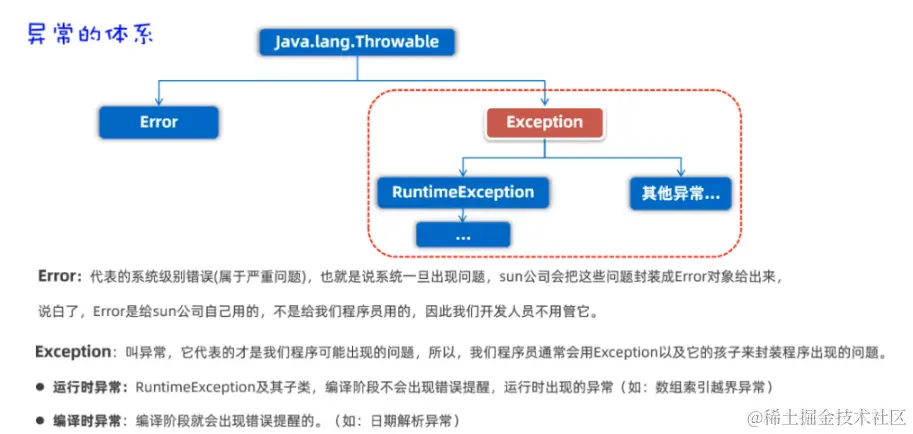 异常的体系

Java.lang.Throwable

Error

Exception

RuntimeException

其他异常...

...

Error：代表的系统级别错误(属于严重问题)，也就是说系统一旦出现问题，sun公司会把这些问题封装成Error对象给出来，

说白了，Error是给sun公司自己用的，不是给我们程序员用的，因此我们开发人员不用管它。

Exception：叫异常，它代表的才是我们程序可能出现的问题，所以，我们程序员通常会用Exception以及它的孩子来封装程序出现的问题。

● 运行时异常：RuntimeException及其子类，编译阶段不会出现错误提醒，运行时出现的异常（如：数组索引越界异常）

● 编译时异常：编译阶段就会出现错误提醒的。（如：日期解析异常）

@稀土掘金技术社区